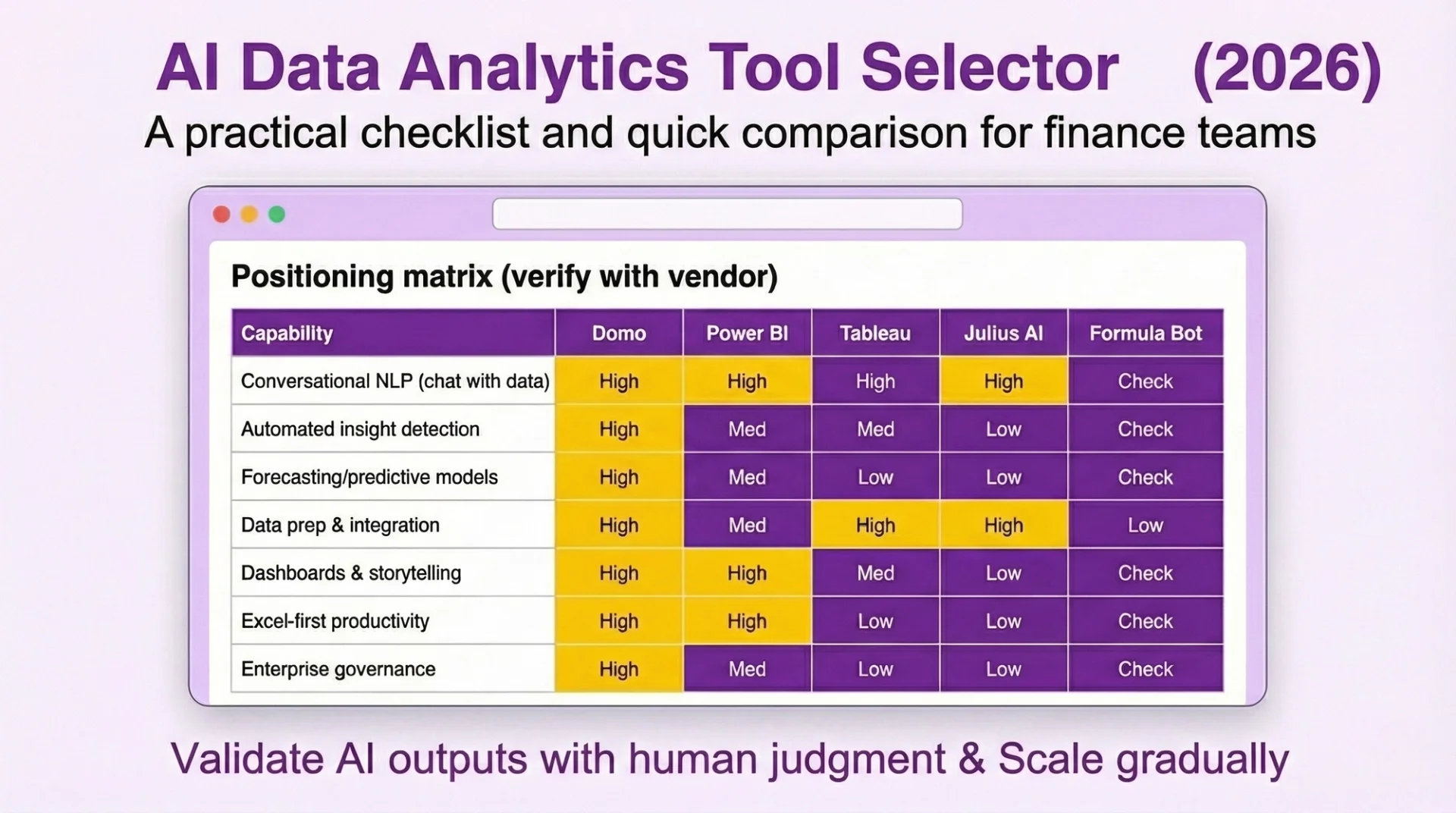 AI Data Analytics Tool Selector (2026)

A practical checklist and quick comparison for finance teams

Positioning matrix (verify with vendor)

| Capability | Domo | Power BI | Tableau | Julius AI | Formula Bot |
|---|---|---|---|---|---|
| Conversational NLP (chat with data) | High | High | High | High | Check |
| Automated insight detection | High | Med | Med | Low | Check |
| Forecasting/predictive models | High | Med | Low | Low | Check |
| Data prep & integration | High | Med | High | High | Low |
| Dashboards & storytelling | High | High | Med | Low | Check |
| Excel-first productivity | High | High | Low | Low | Check |
| Enterprise governance | High | Med | Low | Low | Check |

Validate AI outputs with human judgment & Scale gradually